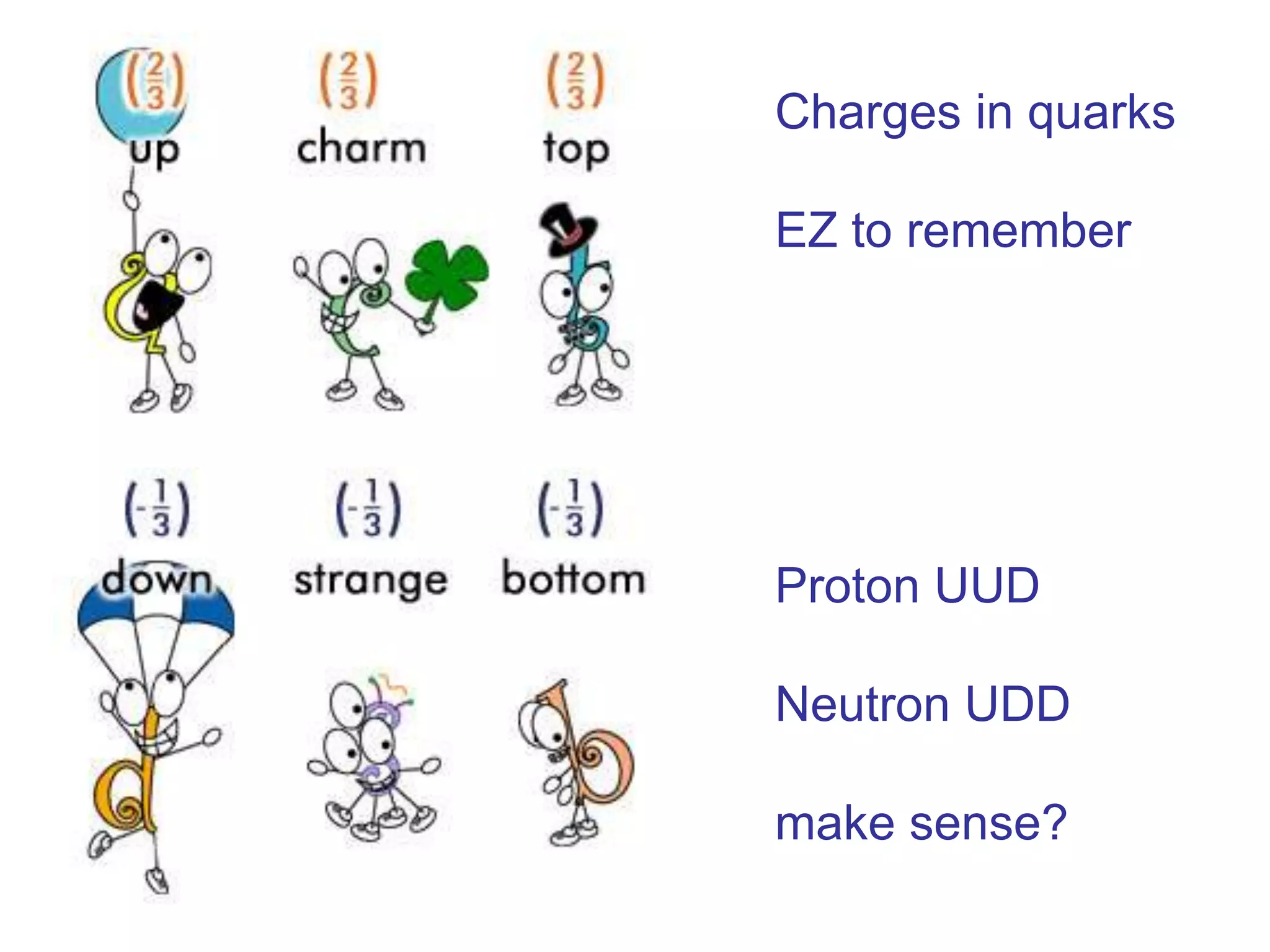 $(\frac{2}{3})$
up

$(\frac{2}{3})$
charm

$(\frac{2}{3})$
top

$(-\frac{1}{3})$
down

$(-\frac{1}{3})$
strange

$(-\frac{1}{3})$
bottom

Charges in quarks

EZ to remember

Proton UUD

Neutron UDD

make sense?